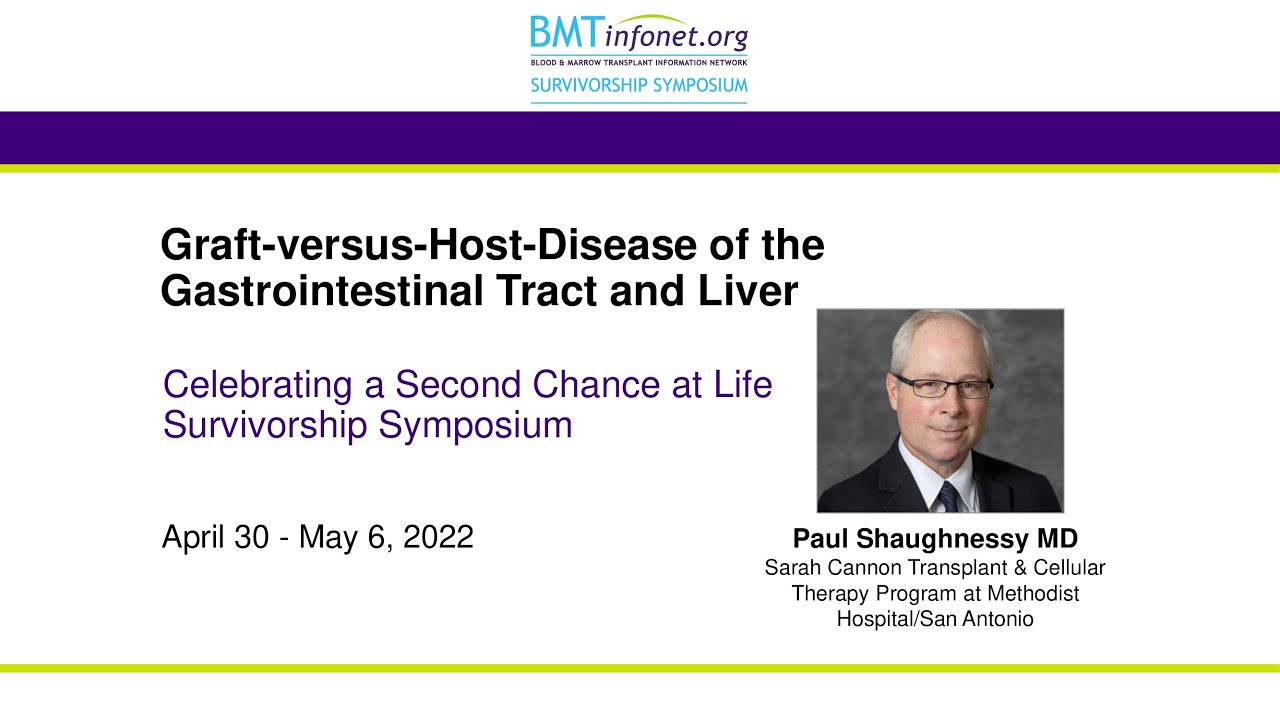 BMTinfonet.org
BLOOD & MARROW TRANSPLANT INFORMATION NETWORK
SURVIVORSHIP SYMPOSIUM

Graft-versus-Host-Disease of the Gastrointestinal Tract and Liver

Celebrating a Second Chance at Life Survivorship Symposium

April 30 - May 6, 2022

Paul Shaughnessy MD
Sarah Cannon Transplant & Cellular Therapy Program at Methodist Hospital/San Antonio